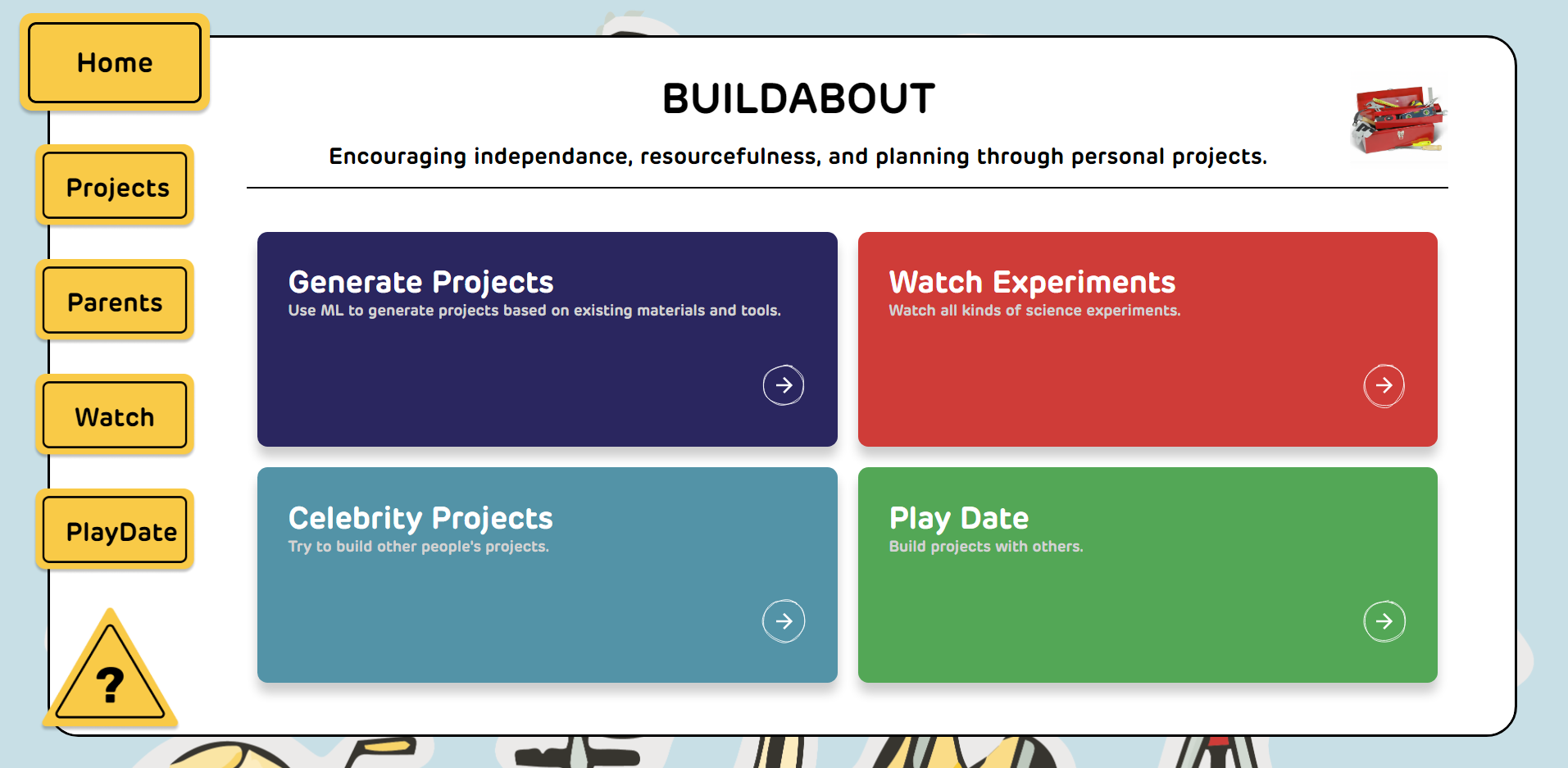 Home

Projects

Parents

Watch

PlayDate

?

BUILDABOUT

Encouraging independance, resourcefulness, and planning through personal projects.

Generate Projects
Use ML to generate projects based on existing materials and tools.

Watch Experiments
Watch all kinds of science experiments.

Celebrity Projects
Try to build other people's projects.

Play Date
Build projects with others.